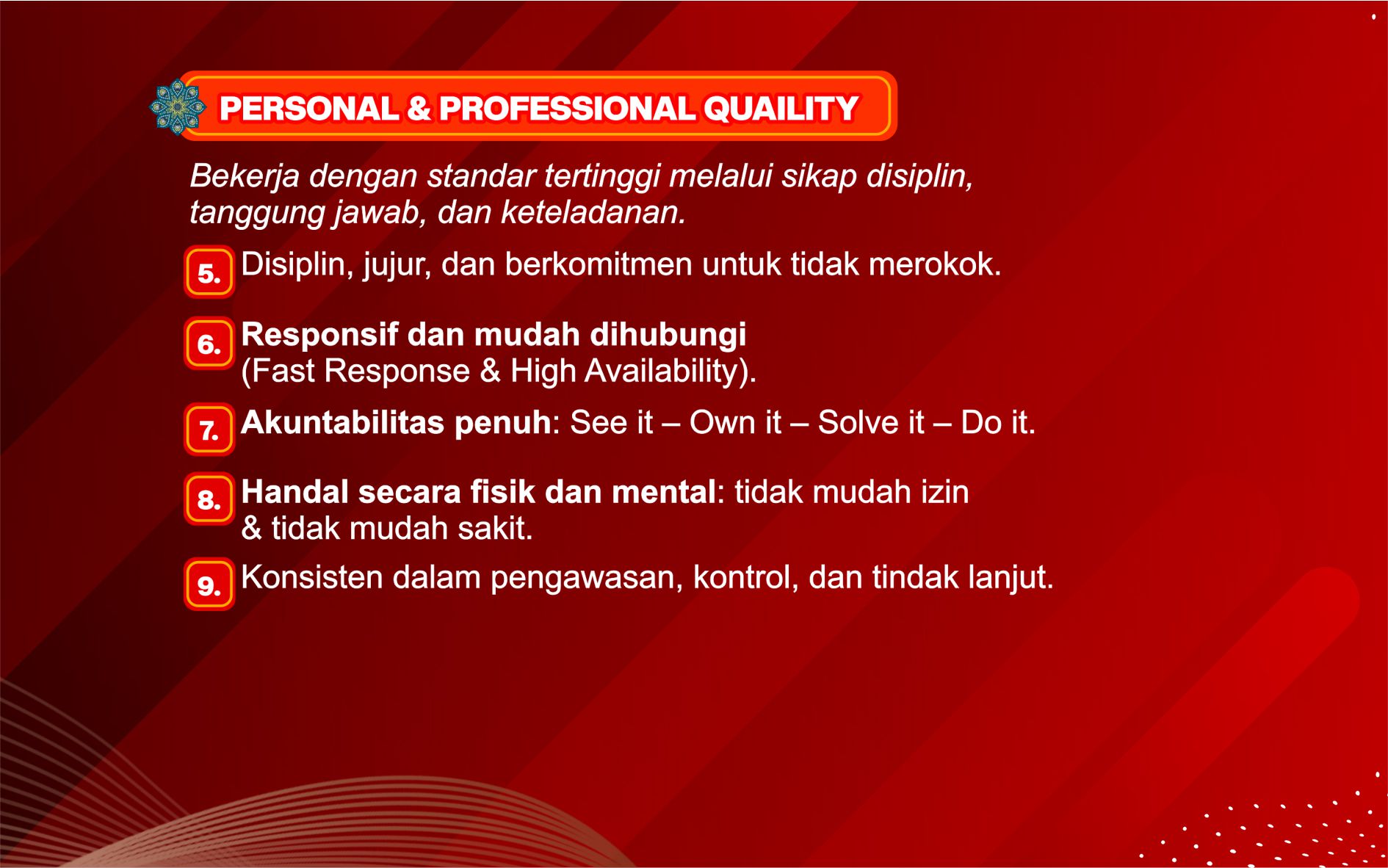 PERSONAL & PROFESSIONAL QUAILITY

Bekerja dengan standar tertinggi melalui sikap disiplin, tanggung jawab, dan keteladanan.

5. Disiplin, jujur, dan berkomitmen untuk tidak merokok.

6. Responsif dan mudah dihubungi (Fast Response & High Availability).

7. Akuntabilitas penuh: See it – Own it – Solve it – Do it.

8. Handal secara fisik dan mental: tidak mudah izin & tidak mudah sakit.

9. Konsisten dalam pengawasan, kontrol, dan tindak lanjut.